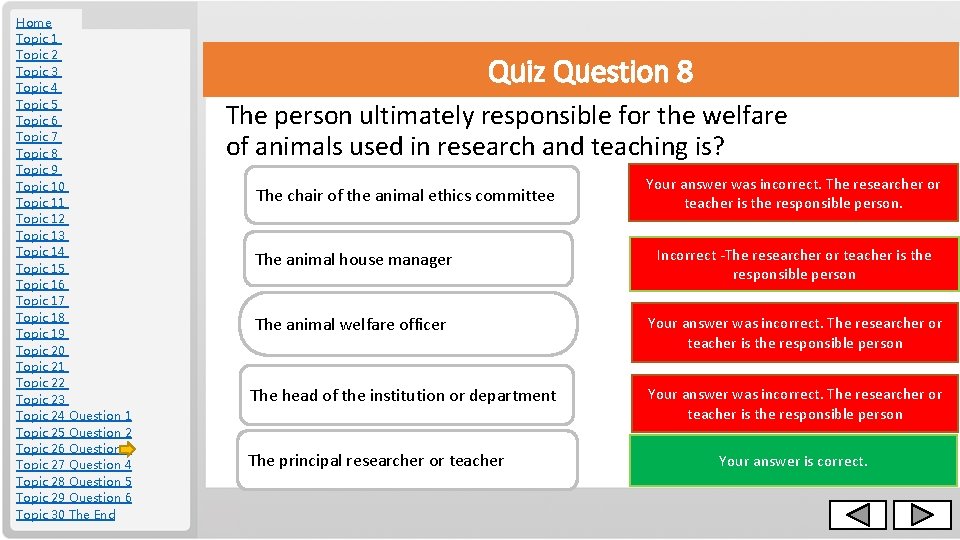 Home
Topic 1
Topic 2
Topic 3
Topic 4
Topic 5
Topic 6
Topic 7
Topic 8
Topic 9
Topic 10
Topic 11
Topic 12
Topic 13
Topic 14
Topic 15
Topic 16
Topic 17
Topic 18
Topic 19
Topic 20
Topic 21
Topic 22
Topic 23
Topic 24 Question 1
Topic 25 Question 2
Topic 26 Question
Topic 27 Question 4
Topic 28 Question 5
Topic 29 Question 6
Topic 30 The End

Quiz Question 8

The person ultimately responsible for the welfare of animals used in research and teaching is?

The chair of the animal ethics committee

Your answer was incorrect. The researcher or teacher is the responsible person.

The animal house manager

Incorrect -The researcher or teacher is the responsible person

The animal welfare officer

Your answer was incorrect. The researcher or teacher is the responsible person

The head of the institution or department

Your answer was incorrect. The researcher or teacher is the responsible person

The principal researcher or teacher

Your answer is correct.